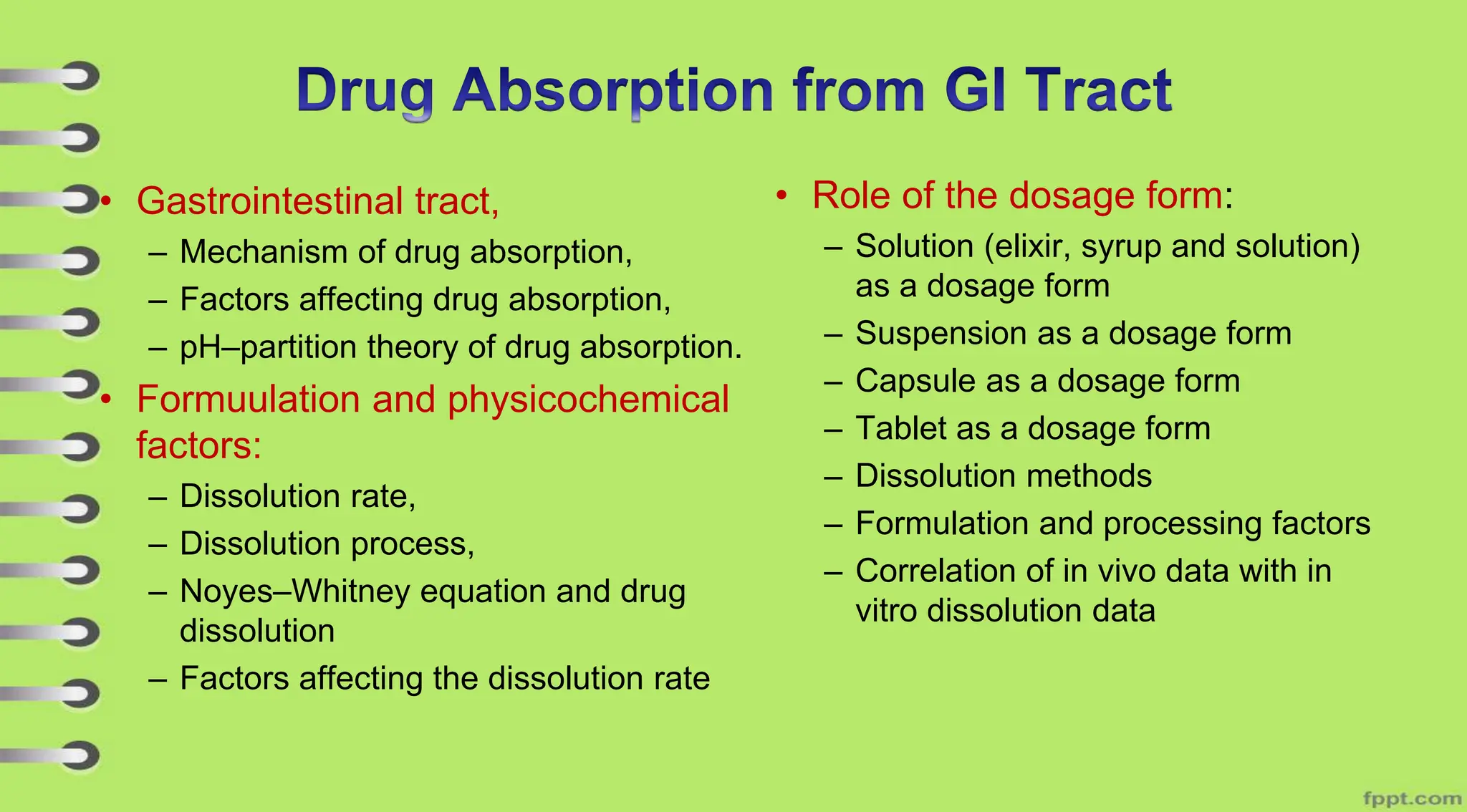 Drug Absorption from GI Tract

• Gastrointestinal tract,
– Mechanism of drug absorption,
– Factors affecting drug absorption,
– pH–partition theory of drug absorption.
• Formuulation and physicochemical factors:
– Dissolution rate,
– Dissolution process,
– Noyes–Whitney equation and drug dissolution
– Factors affecting the dissolution rate

• Role of the dosage form:
– Solution (elixir, syrup and solution) as a dosage form
– Suspension as a dosage form
– Capsule as a dosage form
– Tablet as a dosage form
– Dissolution methods
– Formulation and processing factors
– Correlation of in vivo data with in vitro dissolution data

fppt.com